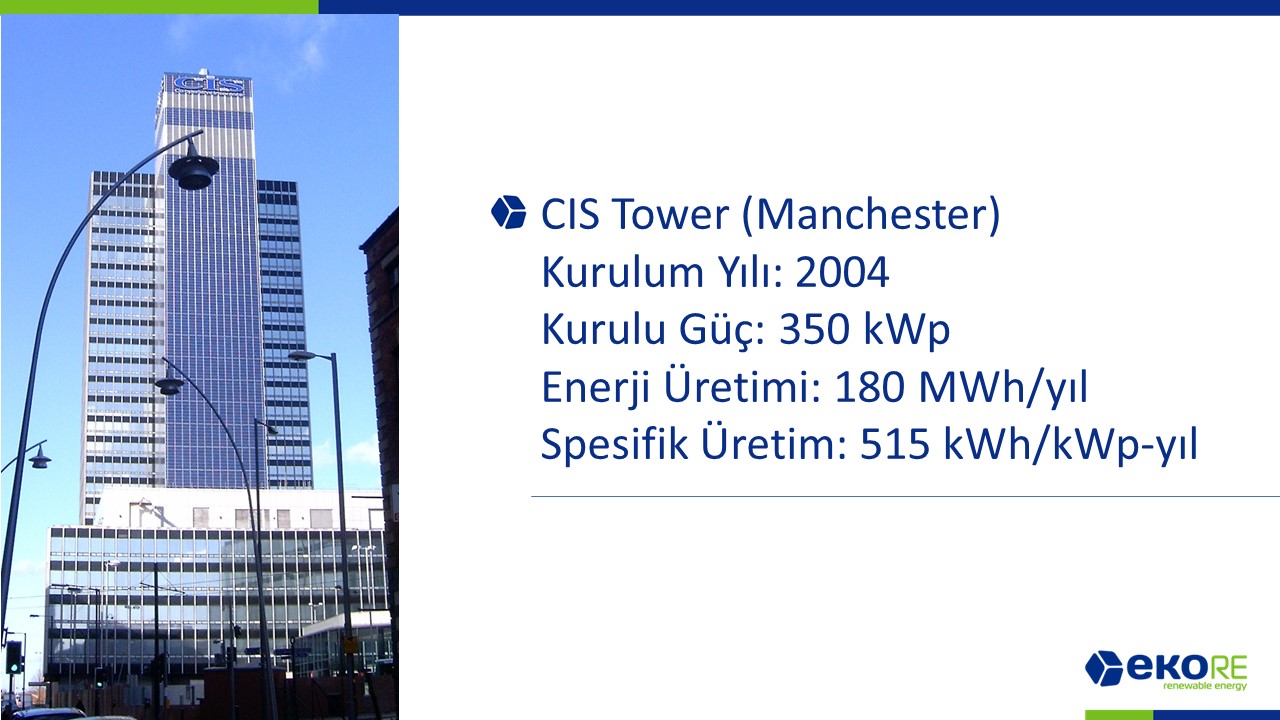 CIS

CIS Tower (Manchester)
Kurulum Yılı: 2004
Kurulu Güç: 350 kWp
Enerji Üretimi: 180 MWh/yıl
Spesifik Üretim: 515 kWh/kWp-yıl

eKORE
renewable energy